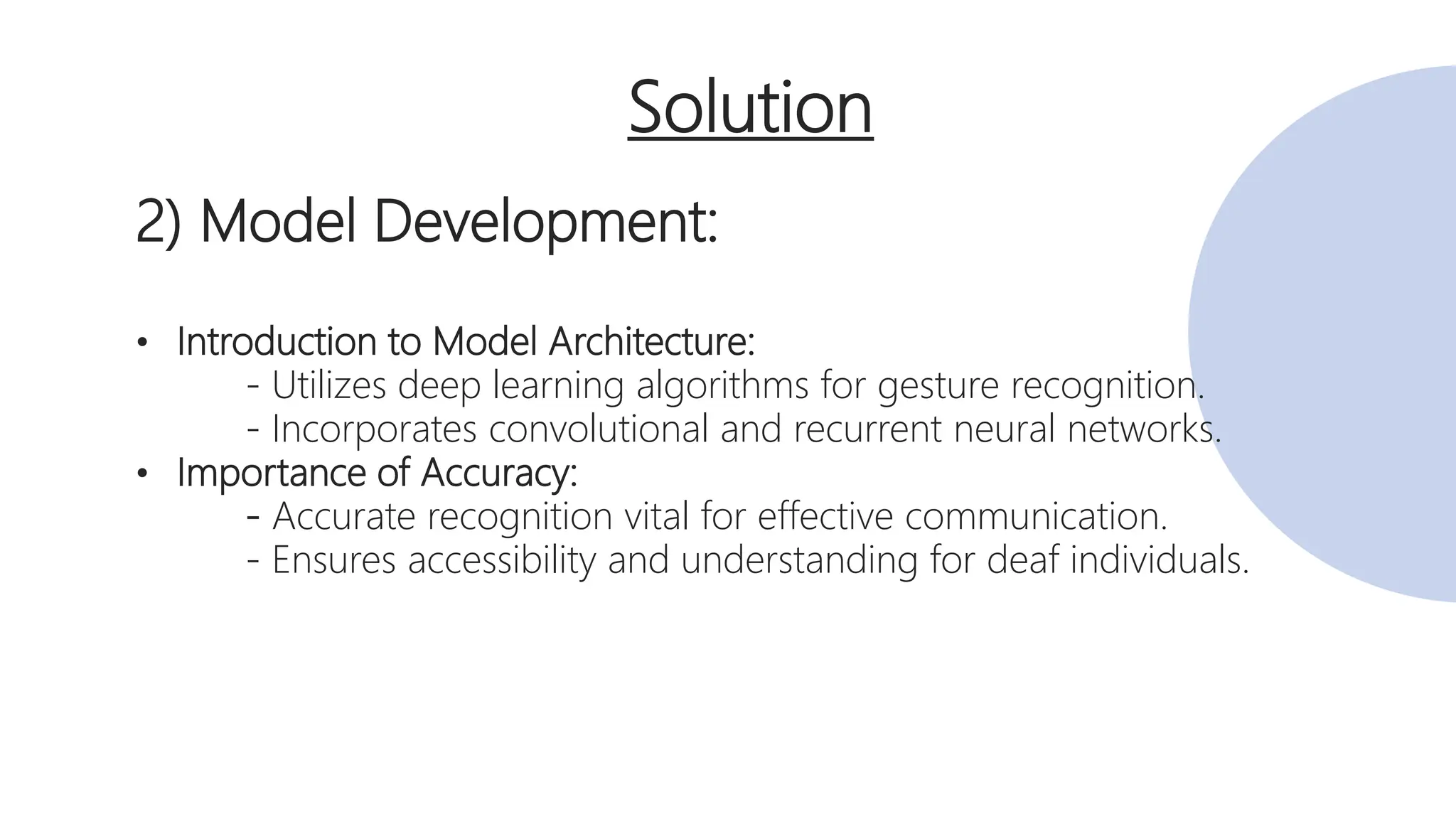 Solution

2) Model Development:

• Introduction to Model Architecture:
- Utilizes deep learning algorithms for gesture recognition.
- Incorporates convolutional and recurrent neural networks.
• Importance of Accuracy:
- Accurate recognition vital for effective communication.
- Ensures accessibility and understanding for deaf individuals.